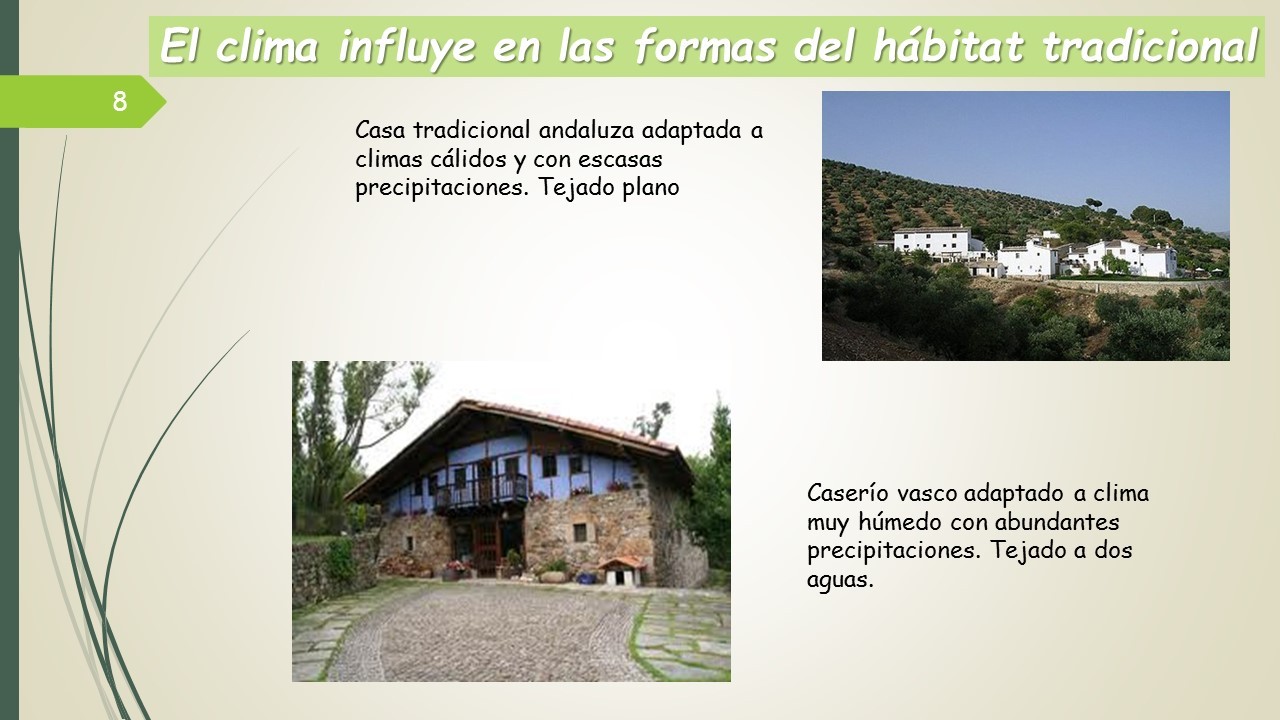 El clima influye en las formas del hábitat tradicional

8

Casa tradicional andaluza adaptada a climas cálidos y con escasas precipitaciones. Tejado plano

Caserío vasco adaptado a clima muy húmedo con abundantes precipitaciones. Tejado a dos aguas.